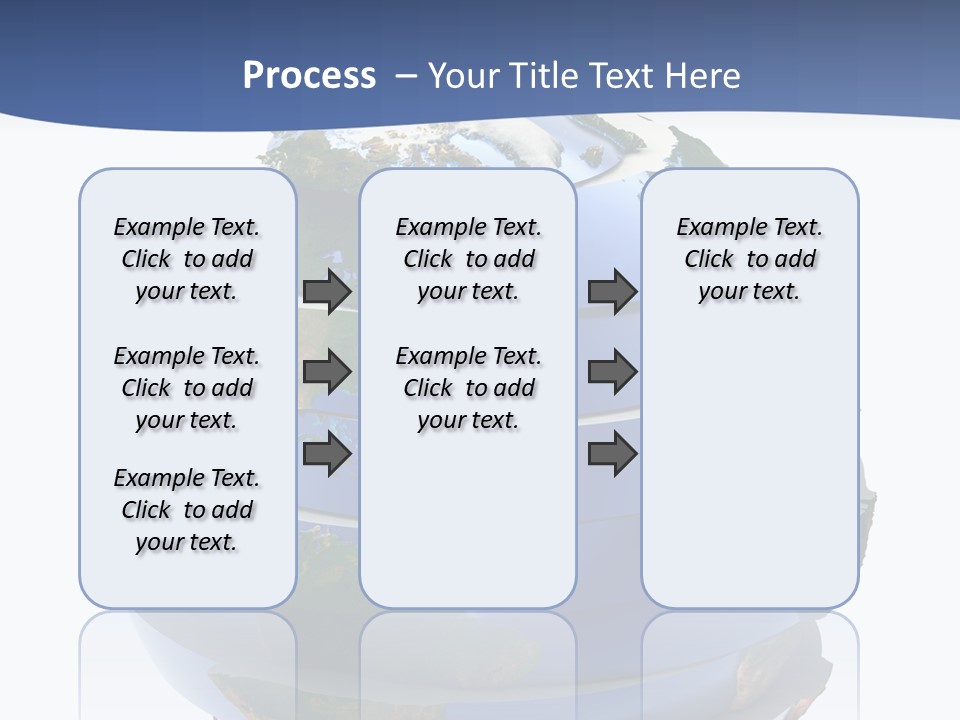 Process – Your Title Text Here

Example Text. Click to add your text.

Example Text. Click to add your text.

Example Text. Click to add your text.

Example Text. Click to add your text.

Example Text. Click to add your text.

Example Text. Click to add your text.